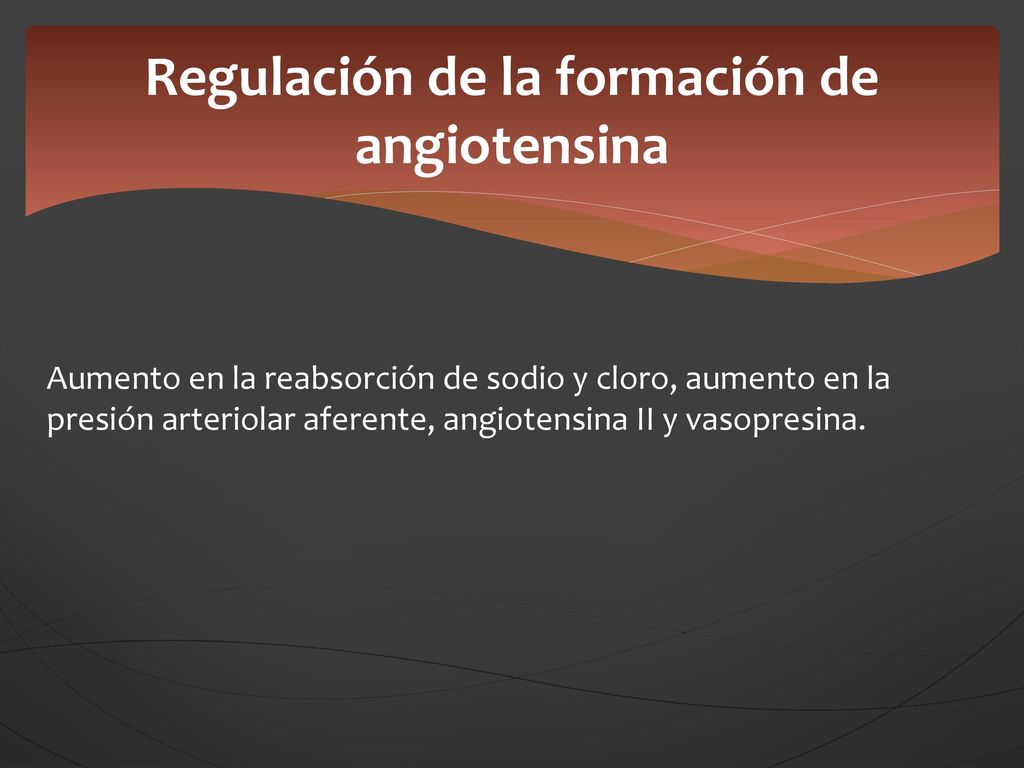 Regulación de la formación de angiotensina

Aumento en la reabsorción de sodio y cloro, aumento en la presión arteriolar aferente, angiotensina II y vasopresina.